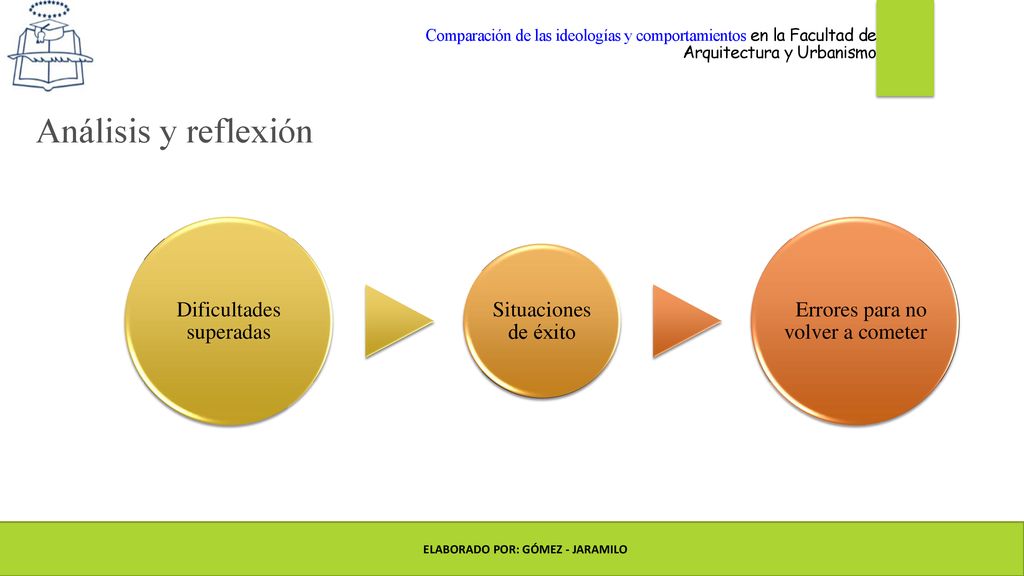 Comparación de las ideologías y comportamientos en la Facultad de Arquitectura y Urbanismo

Análisis y reflexión

Dificultades superadas

Situaciones de éxito

Errores para no volver a cometer

ELABORADO POR: GÓMEZ - JARAMILO